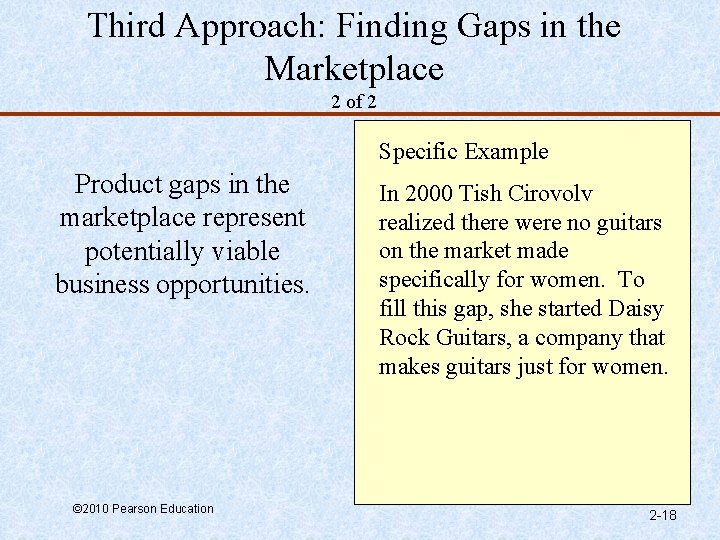 Third Approach: Finding Gaps in the Marketplace
2 of 2

Product gaps in the marketplace represent potentially viable business opportunities.

Specific Example

In 2000 Tish Cirovolv realized there were no guitars on the market made specifically for women. To fill this gap, she started Daisy Rock Guitars, a company that makes guitars just for women.

©2010 Pearson Education

2-18